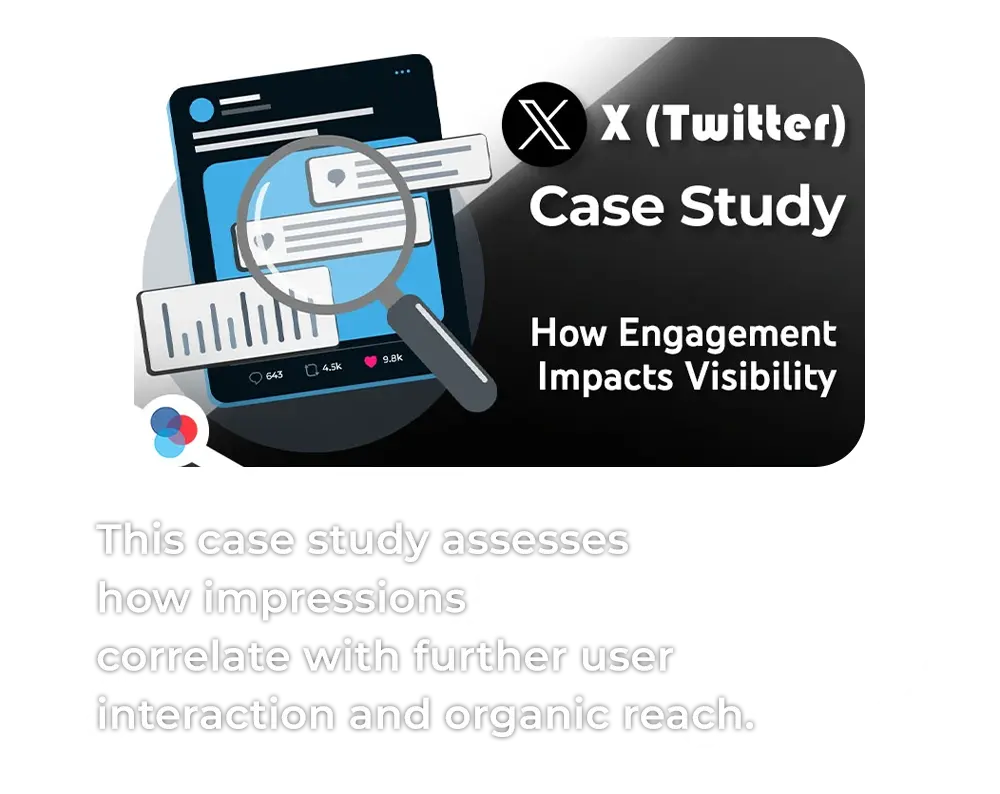 643 4.5k 9.8k

X (Twitter)

Case Study

How Engagement Impacts Visibility

This case study assesses how impressions correlate with further user interaction and organic reach.